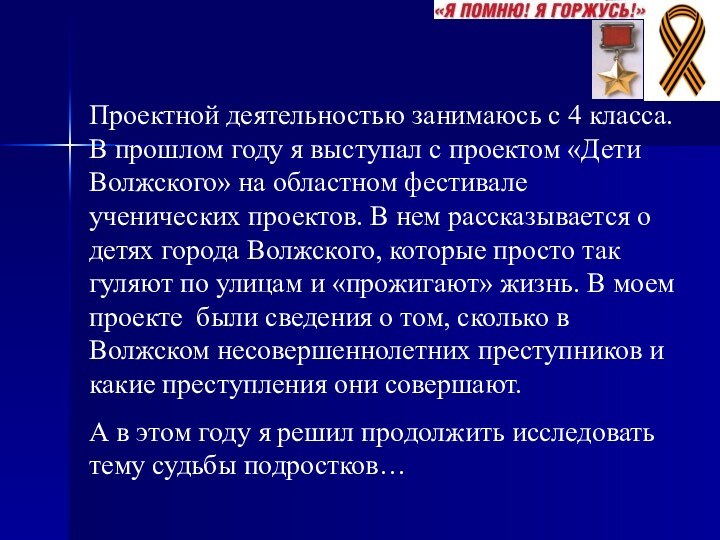 «Я ПОМНЮ! Я ГОРЖУСЬ!»

Проектной деятельностью занимаюсь с 4 класса. В прошлом году я выступал с проектом «Дети Волжского» на областном фестивале ученических проектов. В нем рассказывается о детях города Волжского, которые просто так гуляют по улицам и «прожигают» жизнь. В моем проекте были сведения о том, сколько в Волжском несовершеннолетних преступников и какие преступления они совершают.

А в этом году я решил продолжить исследовать тему судьбы подростков…